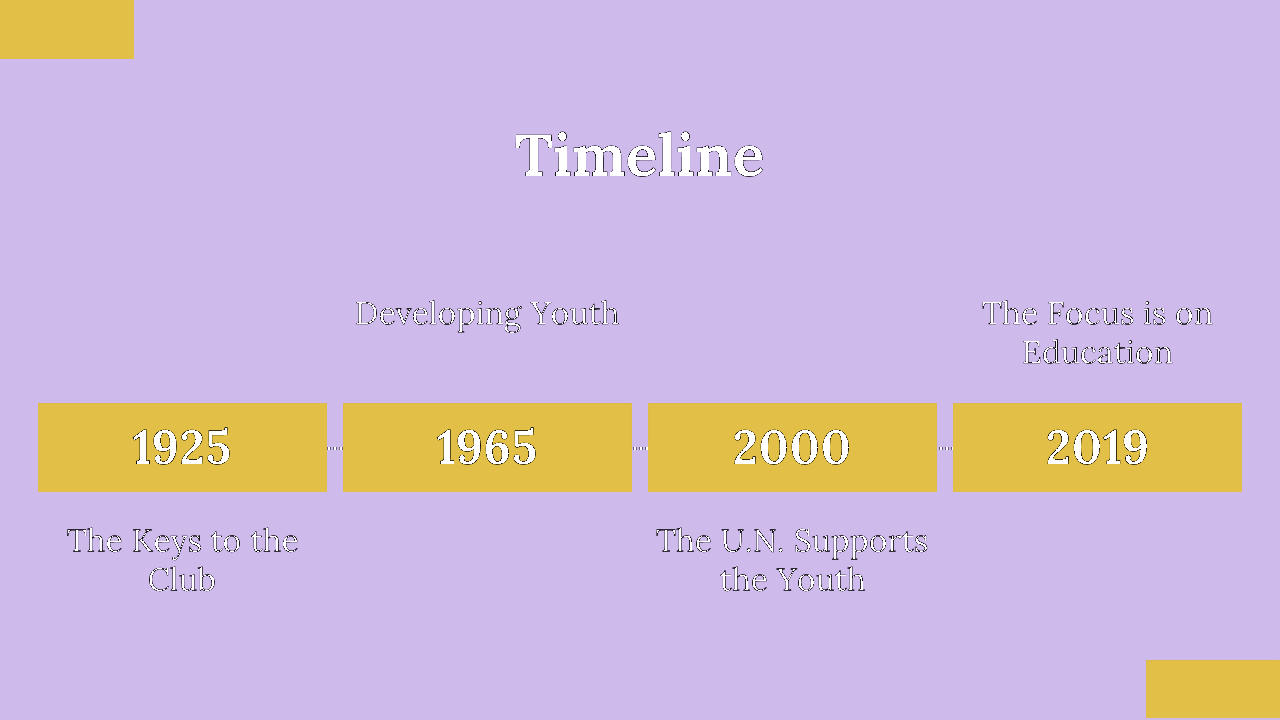 Timeline

Developing Youth

The Focus is on Education

1925

1965

2000

2019

The Keys to the Club

The U.N. Supports the Youth